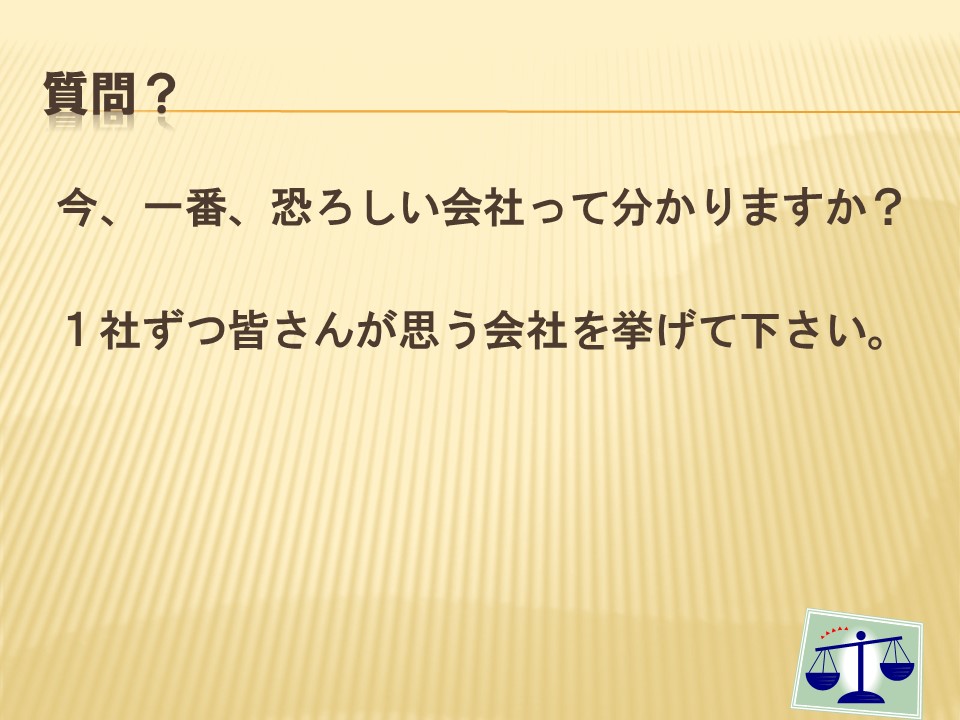 質問？

今、一番、恐ろしい会社って分かりますか？

１社ずつ皆さんが思う会社を挙げて下さい。